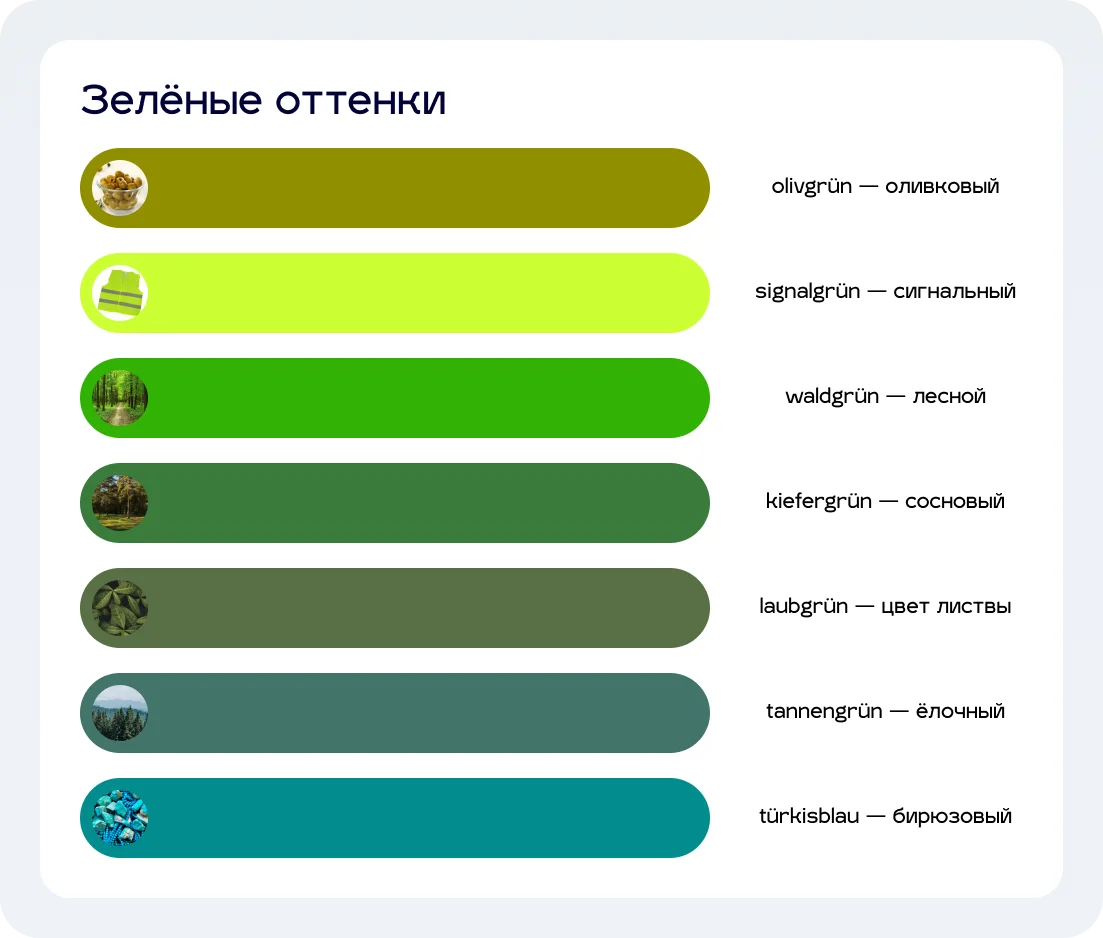 Зелёные оттенки

olivgrün — оливковый

signalgrün — сигнальный

waldgrün — лесной

kiefergrün — сосновый

laubgrün — цвет листвы

tannengrün — ёлочный

türkisblau — бирюзовый